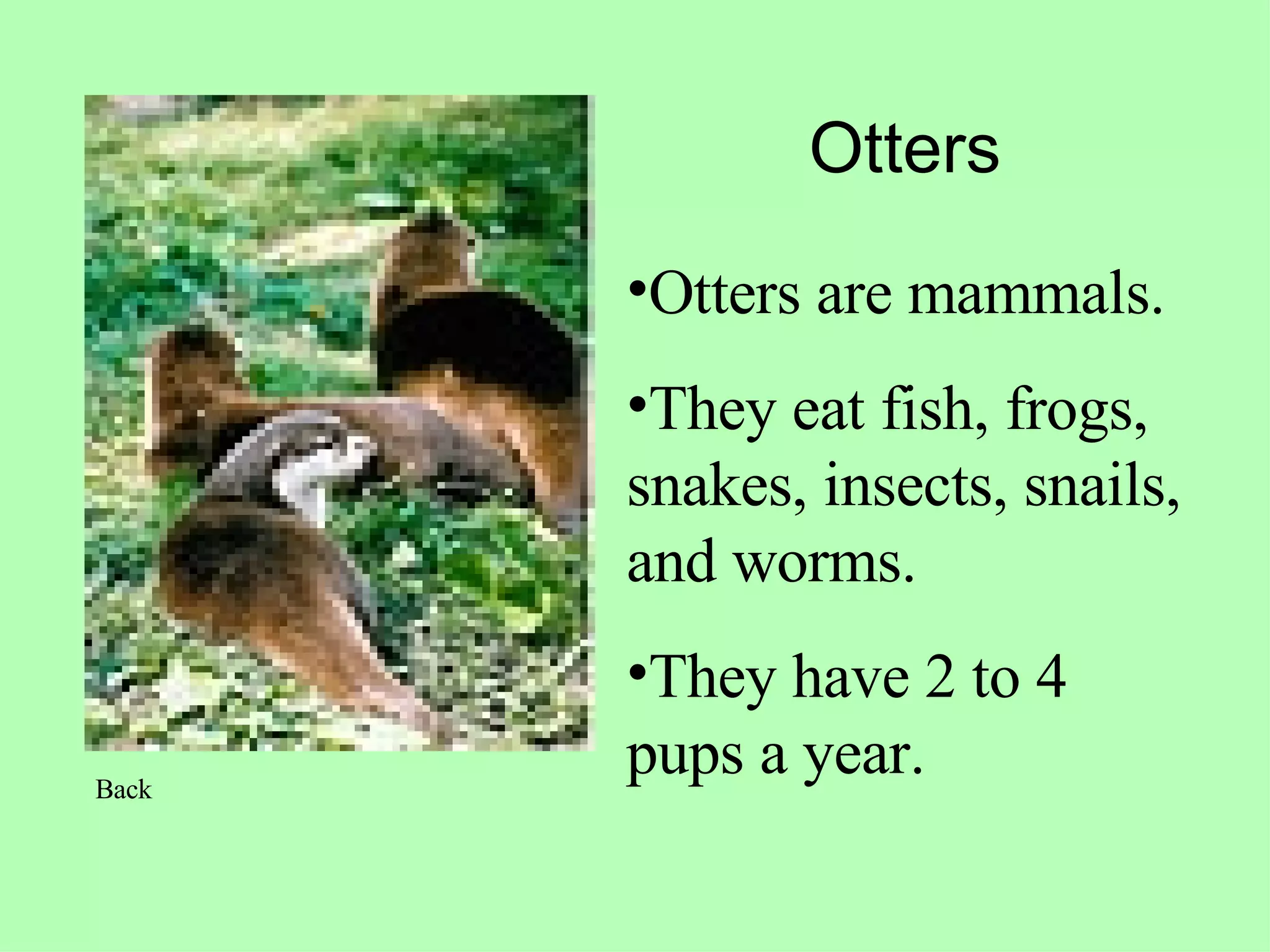 Otters

•Otters are mammals.

•They eat fish, frogs, snakes, insects, snails, and worms.

•They have 2 to 4 pups a year.

Back